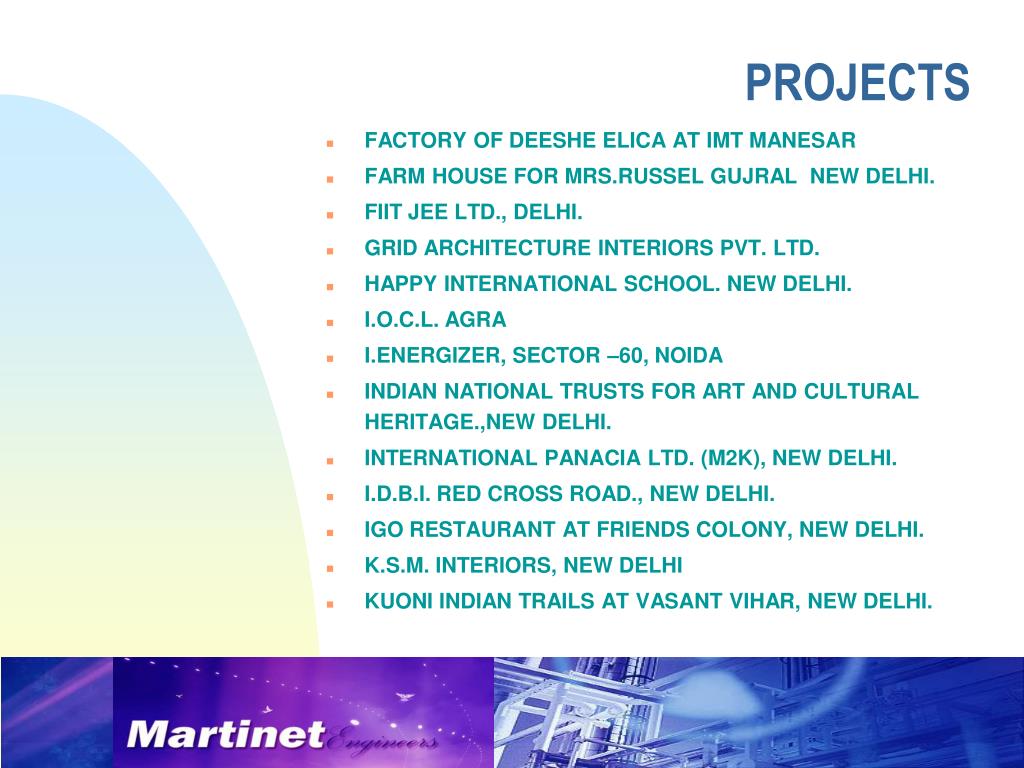 PROJECTS

- FACTORY OF DEESHE ELICA AT IMT MANESAR
- FARM HOUSE FOR MRS.RUSSEL GUJRAL NEW DELHI.
- FIIT JEE LTD., DELHI.
- GRID ARCHITECTURE INTERIORS PVT. LTD.
- HAPPY INTERNATIONAL SCHOOL. NEW DELHI.
- I.O.C.L. AGRA
- I.ENERGIZER, SECTOR –60, NOIDA
- INDIAN NATIONAL TRUSTS FOR ART AND CULTURAL HERITAGE.,NEW DELHI.
- INTERNATIONAL PANACIA LTD. (M2K), NEW DELHI.
- I.D.B.I. RED CROSS ROAD., NEW DELHI.
- IGO RESTAURANT AT FRIENDS COLONY, NEW DELHI.
- K.S.M. INTERIORS, NEW DELHI
- KUONI INDIAN TRAILS AT VASANT VIHAR, NEW DELHI.

Martinet Engineers